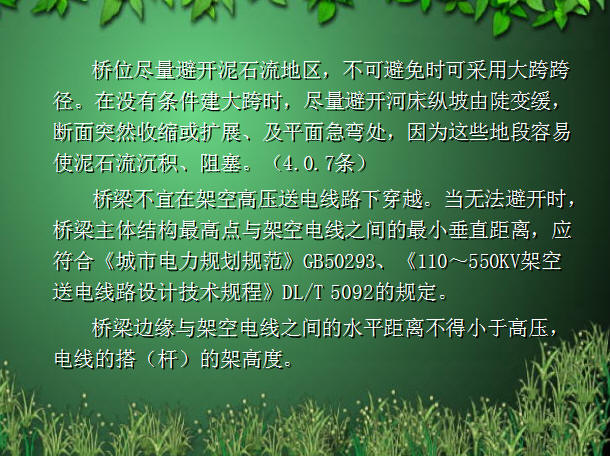 桥位尽量避开泥石流地区，不可避免时可采用大跨跨径。在没有条件建大跨时，尽量避开河床纵坡由陡变缓，断面突然收缩或扩展、及平面急弯处，因为这些地段容易使泥石流沉积、阻塞。（4.0.7条）

桥梁不宜在架空高压送电线路下穿越。当无法避开时，桥梁主体结构最高点与架空电线之间的最小垂直距离，应符合《城市电力规划规范》GB50293、《110～550KV架空送电线路设计技术规程》DL/T 5092的规定。

桥梁边缘与架空电线之间的水平距离不得小于高压，电线的搭（杆）的架高度。